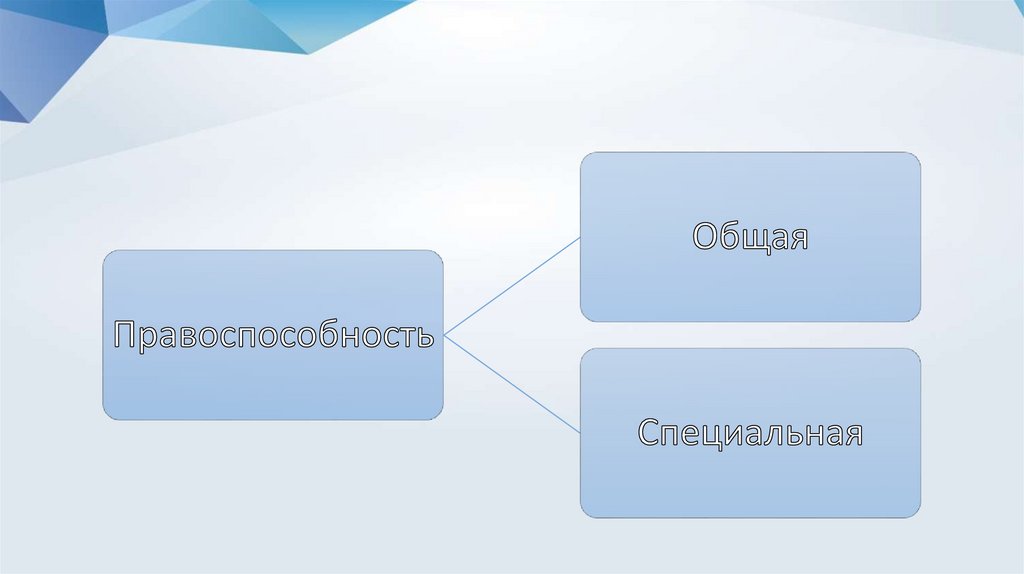 Правоспособность

Общая

Специальная